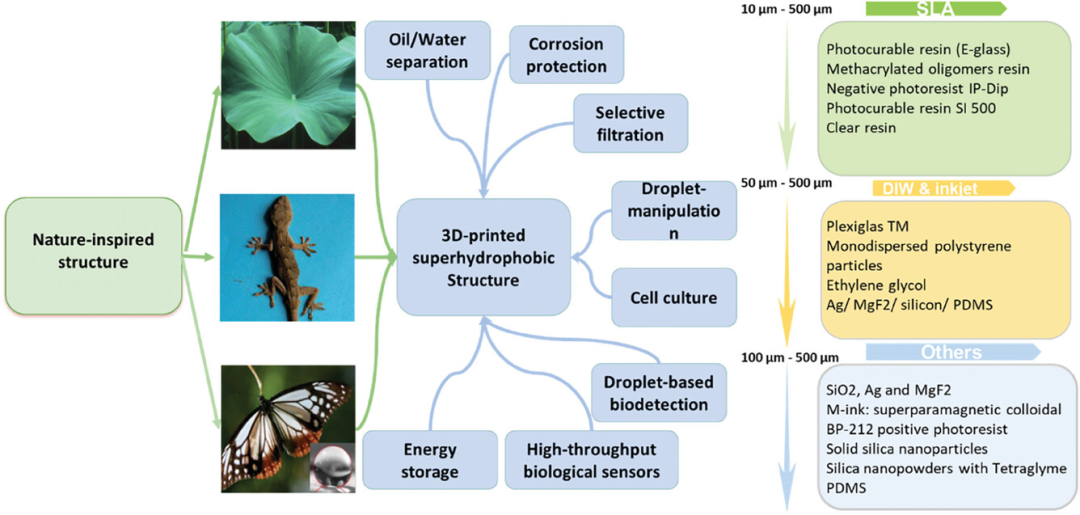 Nature-inspired structure

Oil/Water separation

Corrosion protection

Selective filtration

3D-printed superhydrophobic Structure

Droplet-manipulation

Cell culture

Droplet-based biodetection

Energy storage

High-throughput biological sensors

10 µm - 500 µm

SLA

Photocurable resin (E-glass)
Methacrylated oligomers resin
Negative photoresist IP-Dip
Photocurable resin SI 500
Clear resin

50 µm - 500 µm

DiW & inkjet

Plexiglas TM
Monodispersed polystyrene particles
Ethylene glycol
Ag/ MgF2/ silicon/ PDMS

100 µm - 500 µm

Others

SiO2, Ag and MgF2
M-ink: superparamagnetic colloidal
BP-212 positive photoresist
Solid silica nanoparticles
Silica nanopowders with Tetraglyme
PDMS